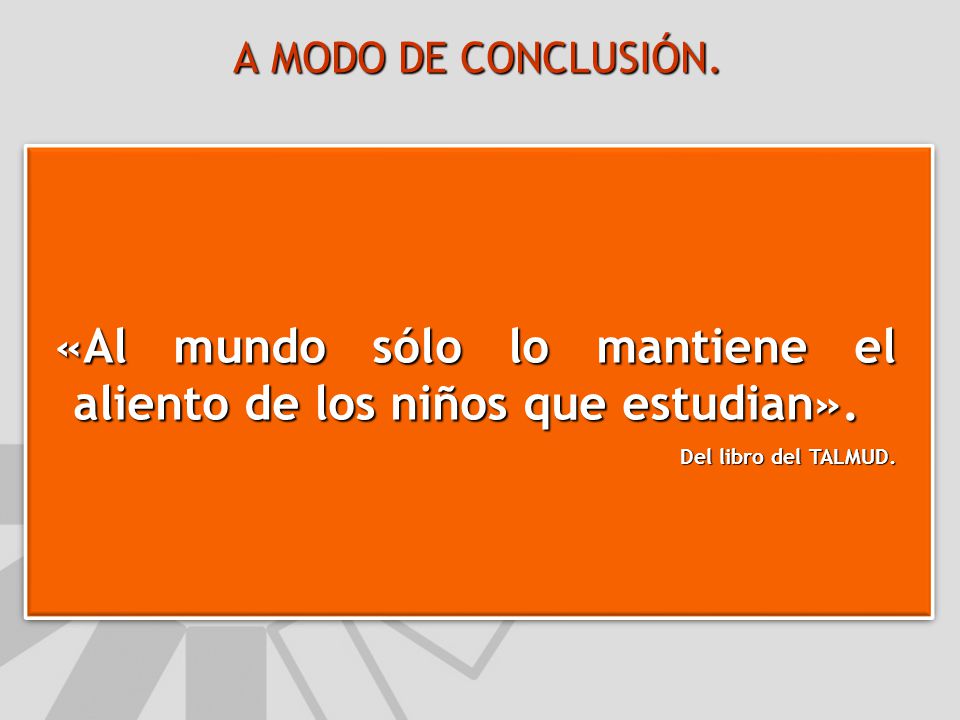 A MODO DE CONCLUSIÓN.

«Al mundo sólo lo mantiene el aliento de los niños que estudian».

Del libro del TALMUD.